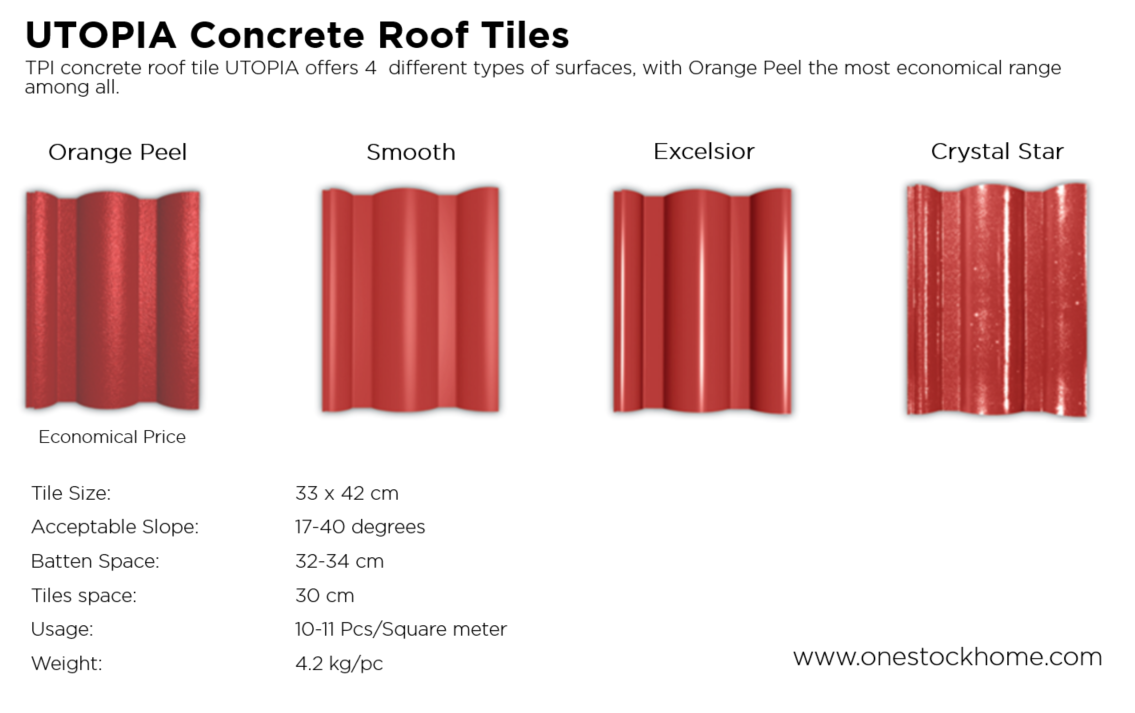 UTOPIA Concrete Roof Tiles
TPI concrete roof tile UTOPIA offers 4 different types of surfaces, with Orange Peel the most economical range among all.

Orange Peel
Smooth
Excelsior
Crystal Star

Economical Price

| | |
|---|---|
| Tile Size: | 33 x 42 cm |
| Acceptable Slope: | 17-40 degrees |
| Batten Space: | 32-34 cm |
| Tiles space: | 30 cm |
| Usage: | 10-11 Pcs/Square meter |
| Weight: | 4.2 kg/pc |

www.onestockhome.com